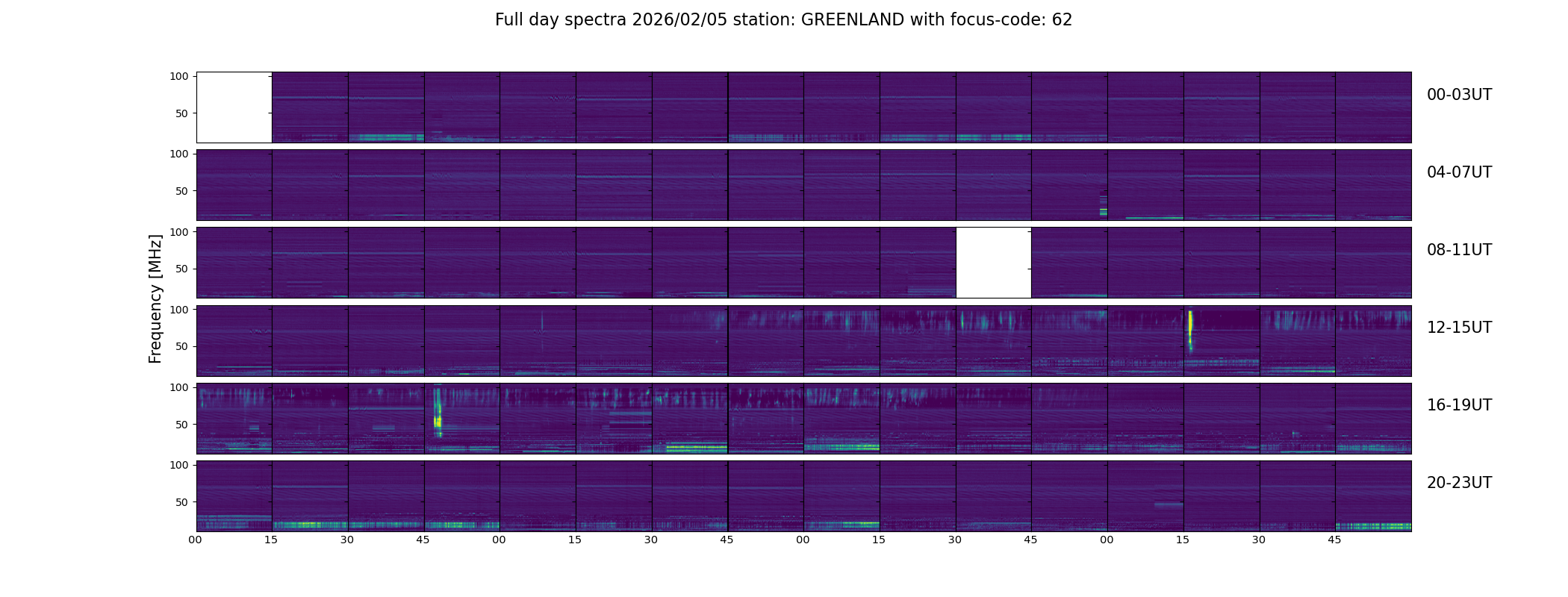 Full day spectra 2026/02/05 station: GREENLAND with focus-code: 62

Frequency [MHz]

100
50
00-03UT

100
50
04-07UT

100
50
08-11UT

100
50
12-15UT

100
50
16-19UT

100
50
20-23UT

00 15 30 45 00 15 30 45 00 15 30 45 00 15 30 45